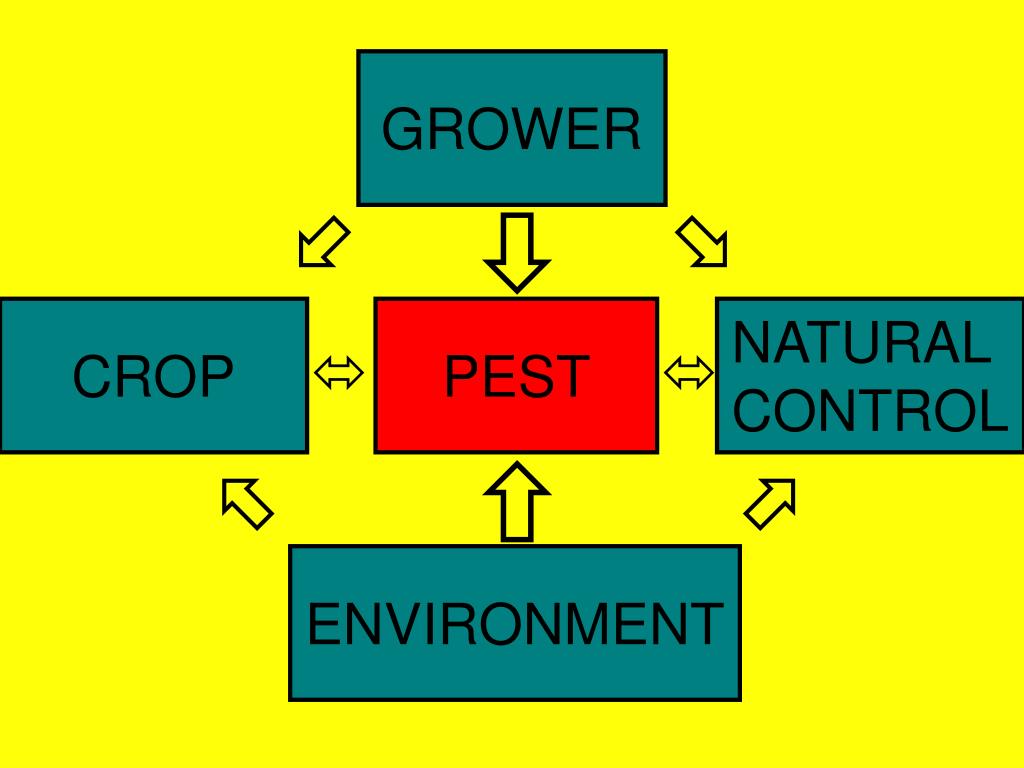 GROWER

CROP

PEST

NATURAL CONTROL

ENVIRONMENT